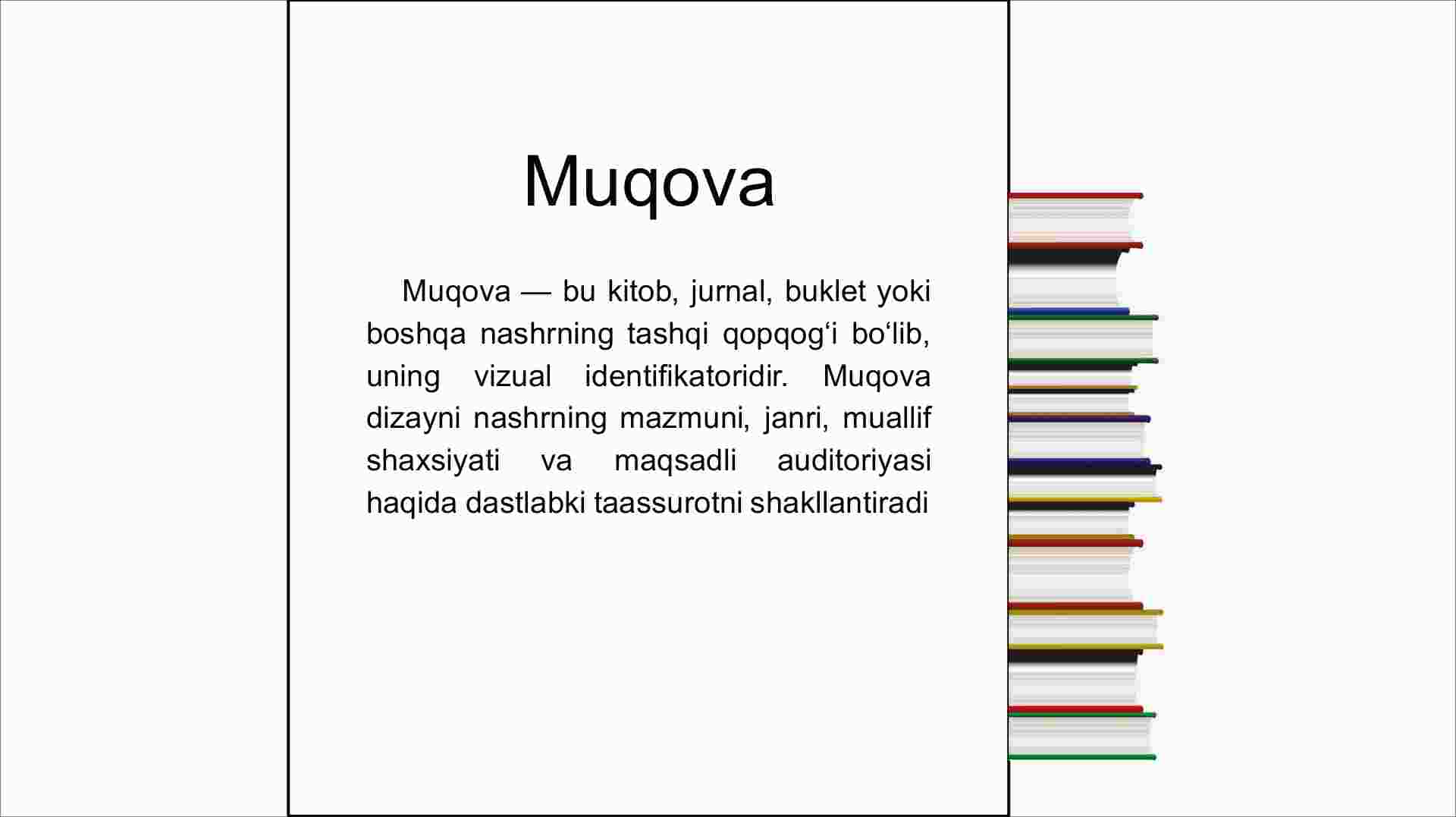 Muqova

Muqova — bu kitob, jurnal, buklet yoki boshqa nashrning tashqi qopqog‘i bo‘lib, uning vizual identifikatoridir. Muqova dizayni nashrning mazmuni, janri, muallif shaxsiyati va maqsadli auditoriyasi haqida dastlabki taassurotni shakllantiradi